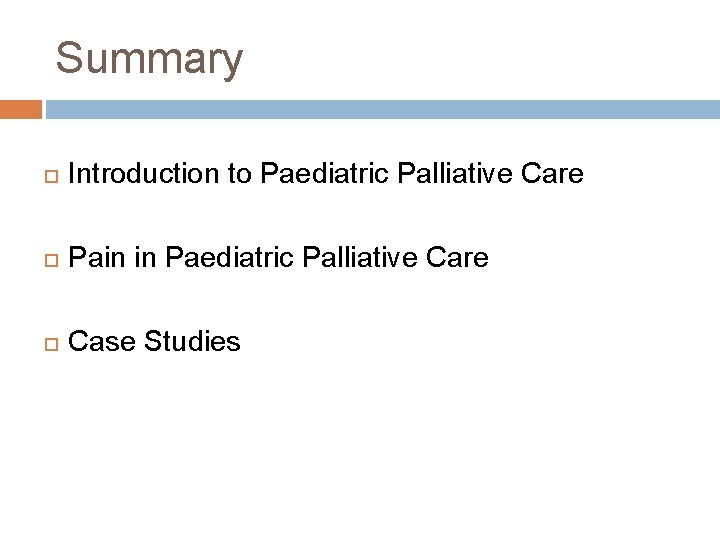 Summary

Introduction to Paediatric Palliative Care

Pain in Paediatric Palliative Care

Case Studies